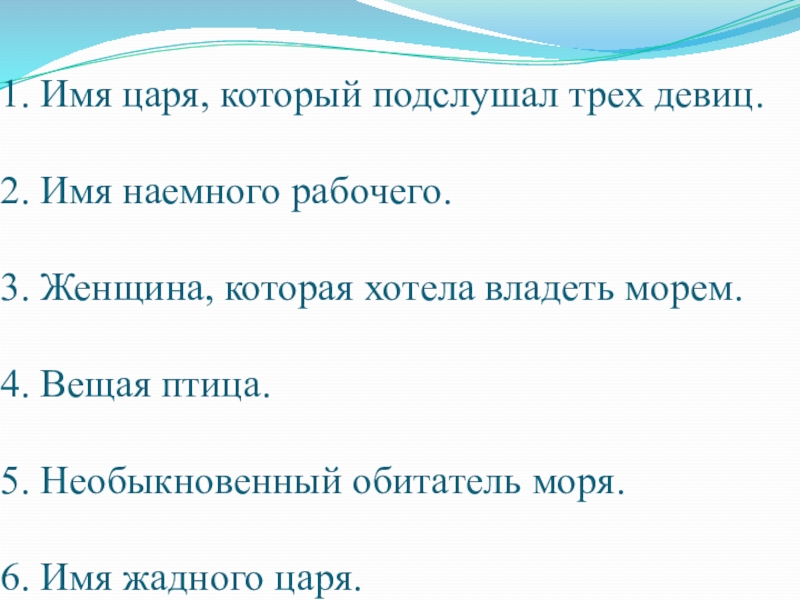 1. Имя царя, который подслушал трех девиц.

2. Имя наемного рабочего.

3. Женщина, которая хотела владеть морем.

4. Вещая птица.

5. Необыкновенный обитатель моря.

6. Имя жадного царя.